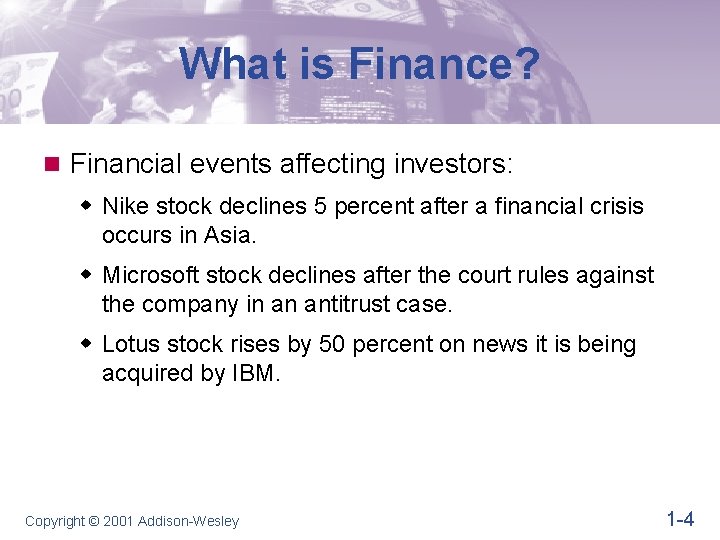 What is Finance?

Financial events affecting investors:

Nike stock declines 5 percent after a financial crisis occurs in Asia.

Microsoft stock declines after the court rules against the company in an antitrust case.

Lotus stock rises by 50 percent on news it is being acquired by IBM.

Copyright © 2001 Addison-Wesley

1-4